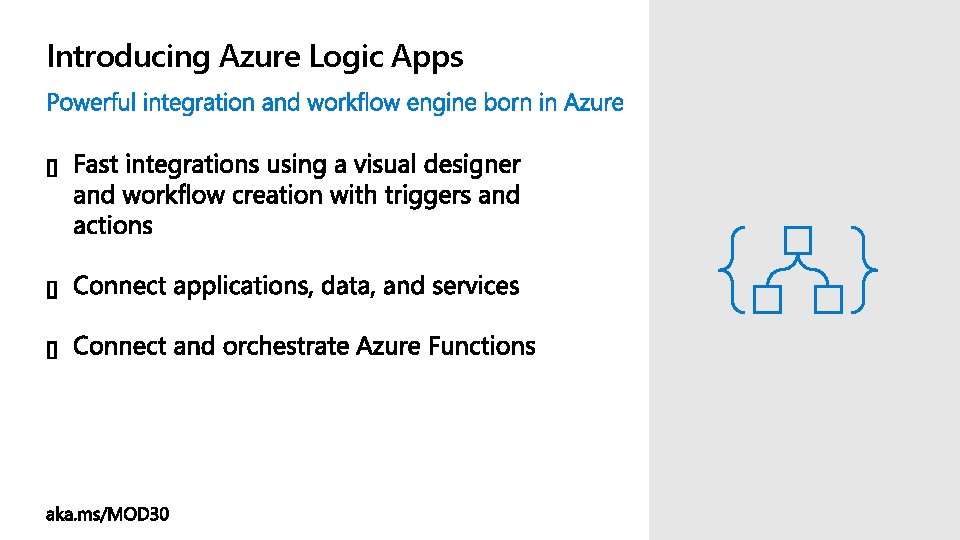 Introducing Azure Logic Apps

Powerful integration and workflow engine born in Azure

▯ Fast integrations using a visual designer and workflow creation with triggers and actions

▯ Connect applications, data, and services

▯ Connect and orchestrate Azure Functions

aka.ms/MOD30